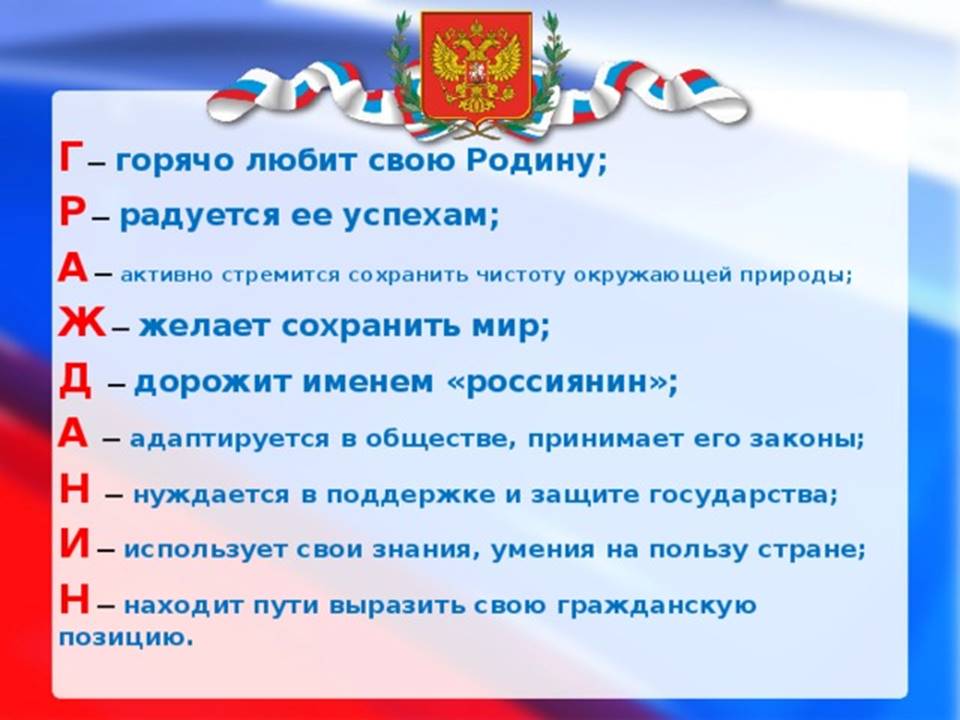 Г – горячо любит свою Родину;

Р – радуется ее успехам;

А – активно стремится сохранить чистоту окружающей природы;

Ж – желает сохранить мир;

Д – дорожит именем «россиянин»;

А – адаптируется в обществе, принимает его законы;

Н – нуждается в поддержке и защите государства;

И – использует свои знания, умения на пользу стране;

Н – находит пути выразить свою гражданскую позицию.